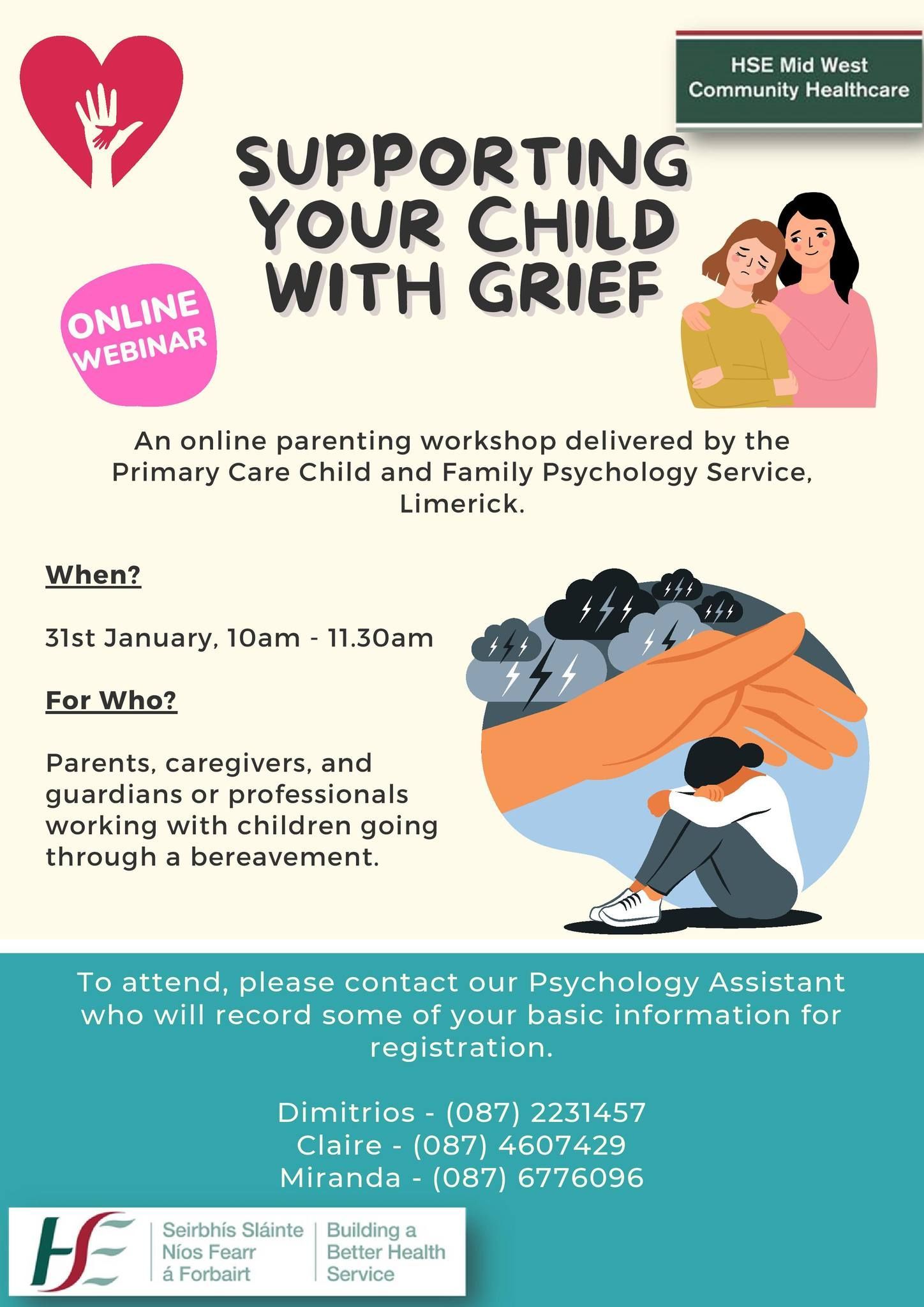 HSE Mid West
Community Healthcare

SUPPORTING YOUR CHILD WITH GRIEF

ONLINE WEBINAR

An online parenting workshop delivered by the Primary Care Child and Family Psychology Service, Limerick.

When?

31st January, 10am - 11.30am

For Who?

Parents, caregivers, and guardians or professionals working with children going through a bereavement.

To attend, please contact our Psychology Assistant who will record some of your basic information for registration.

Dimitrios - (087) 2231457
Claire - (087) 4607429
Miranda - (087) 6776096

HSE
Seirbhís Sláinte Níos Fearr á Forbairt
Building a Better Health Service